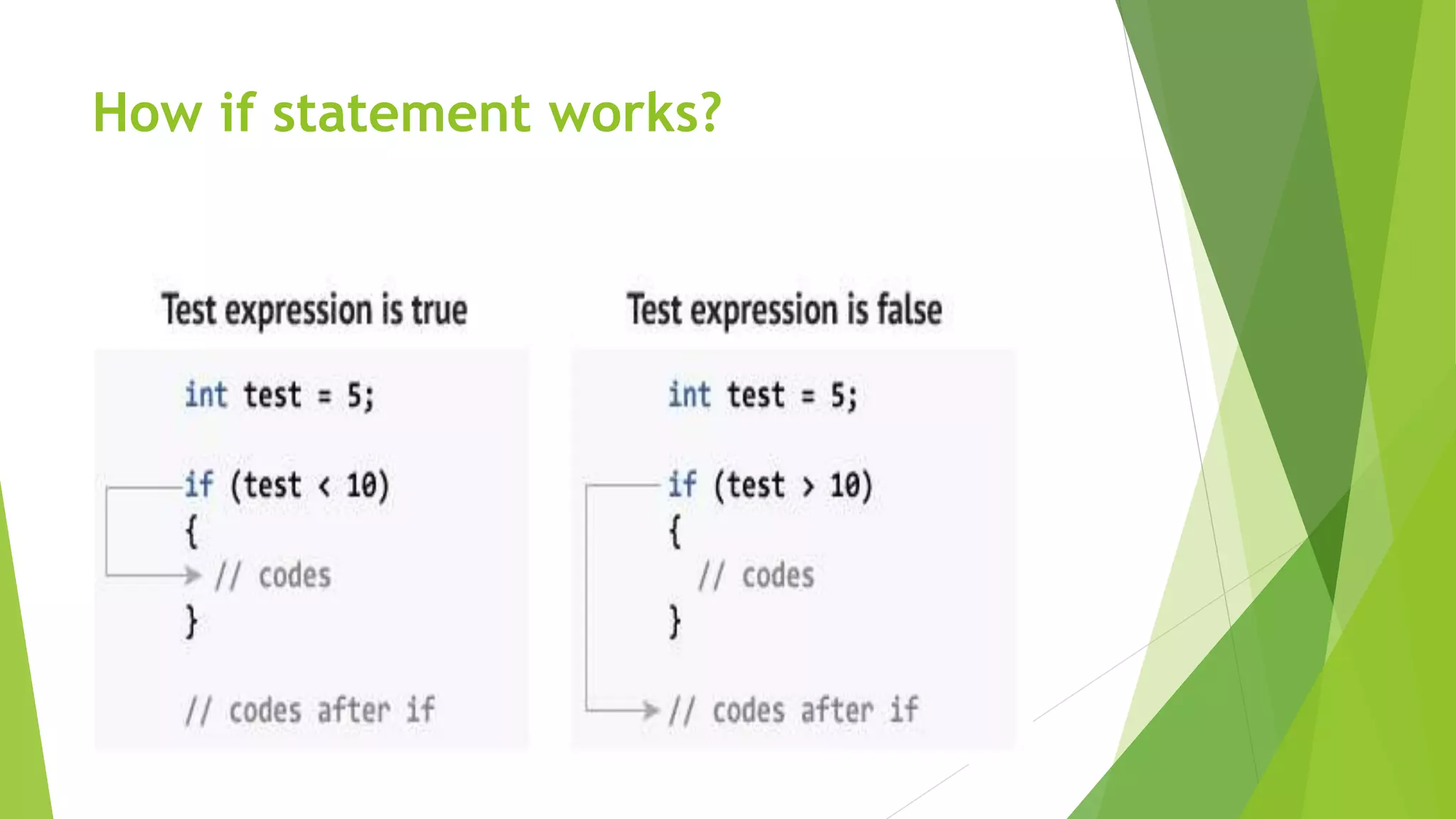 How if statement works?

Test expression is true

int test = 5;

if (test < 10)
{
// codes
}

// codes after if

Test expression is false

int test = 5;

if (test > 10)
{
// codes
}

// codes after if